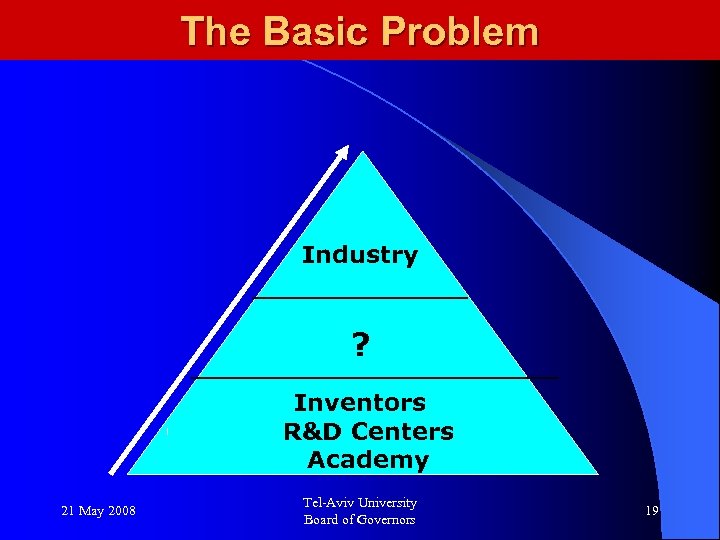 The Basic Problem

Industry

?

Inventors
R&D Centers
Academy

21 May 2008

Tel-Aviv University
Board of Governors

19